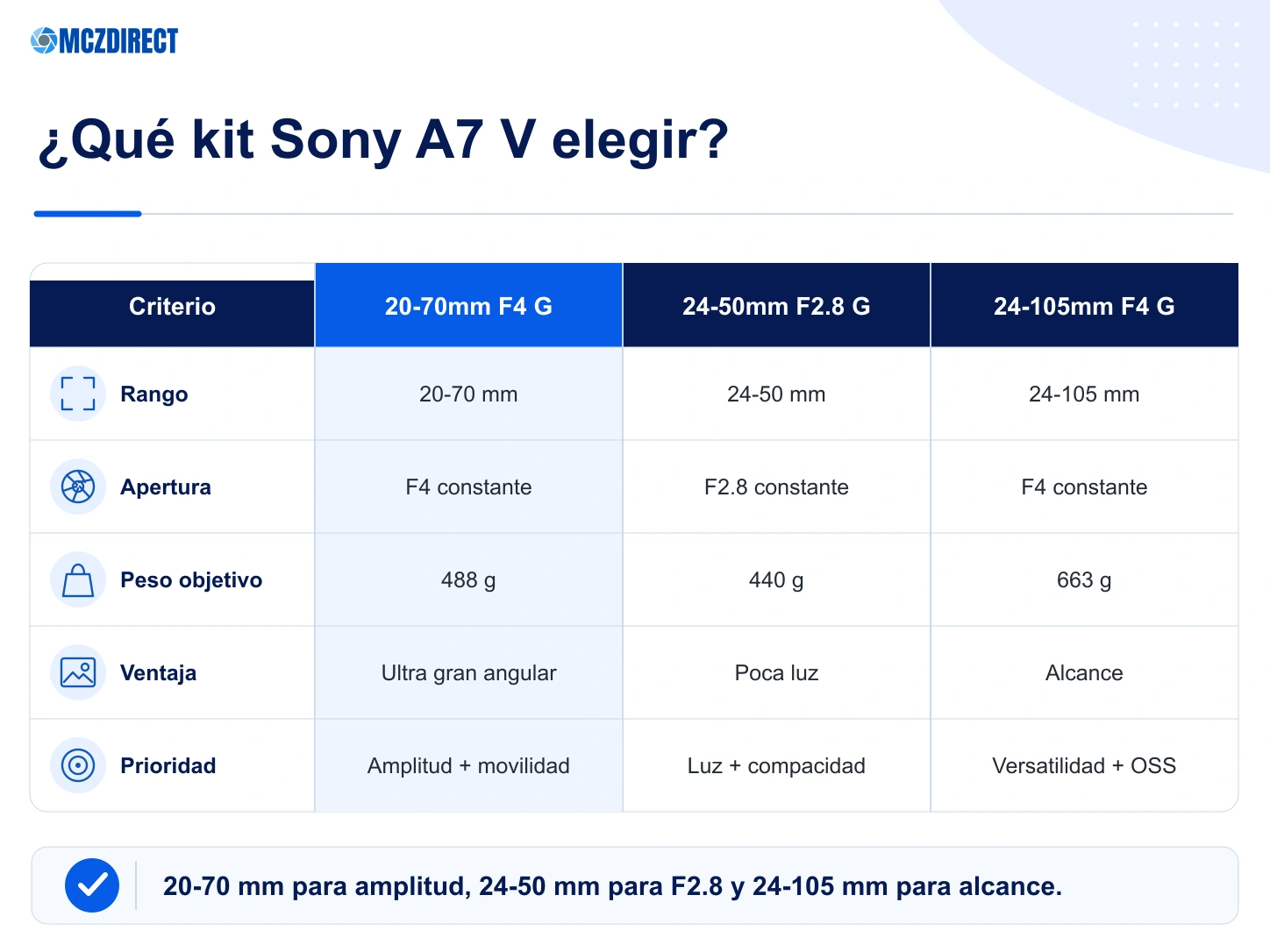 MCZDIRECT

¿Qué kit Sony A7 V elegir?

| Criterio | 20-70mm F4 G | 24-50mm F2.8 G | 24-105mm F4 G |
|---|---|---|---|
| Rango | 20-70 mm | 24-50 mm | 24-105 mm |
| Apertura | F4 constante | F2.8 constante | F4 constante |
| Peso objetivo | 488 g | 440 g | 663 g |
| Ventaja | Ultra gran angular | Poca luz | Alcance |
| Prioridad | Amplitud + movilidad | Luz + compacidad | Versatilidad + OSS |

20-70 mm para amplitud, 24-50 mm para F2.8 y 24-105 mm para alcance.